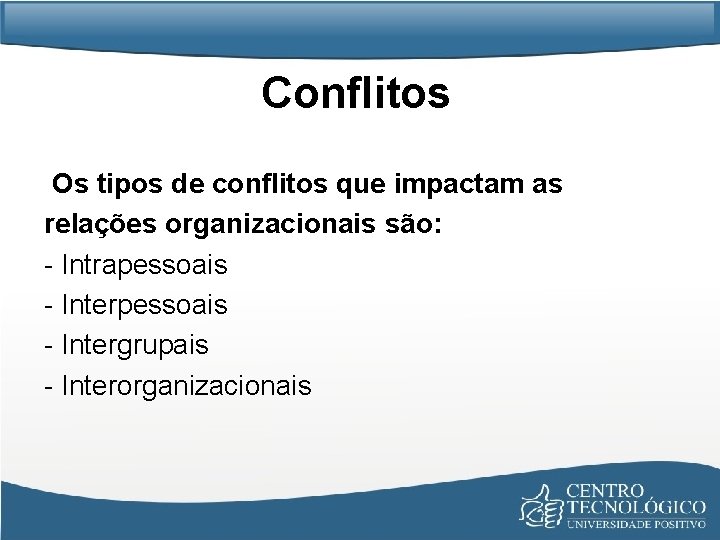 Conflitos

Os tipos de conflitos que impactam as relações organizacionais são:
- Intrapessoais
- Interpessoais
- Intergrupais
- Interorganizacionais

CENTRO TECNOLÓGICO
UNIVERSIDADE POSITIVO